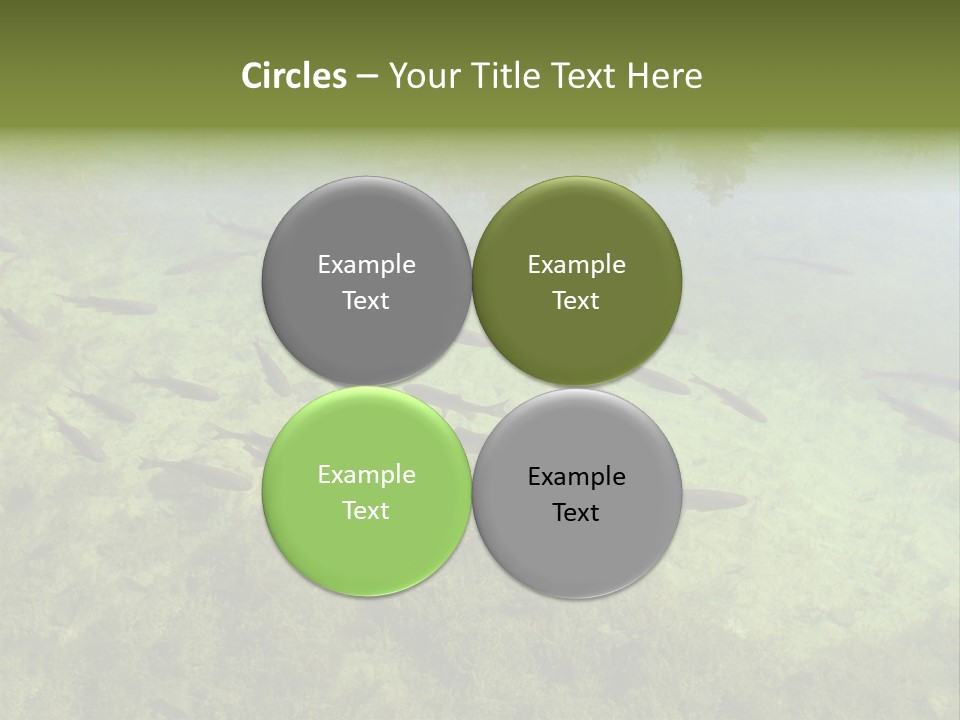 Circles – Your Title Text Here

Example Text

Example Text

Example Text

Example Text